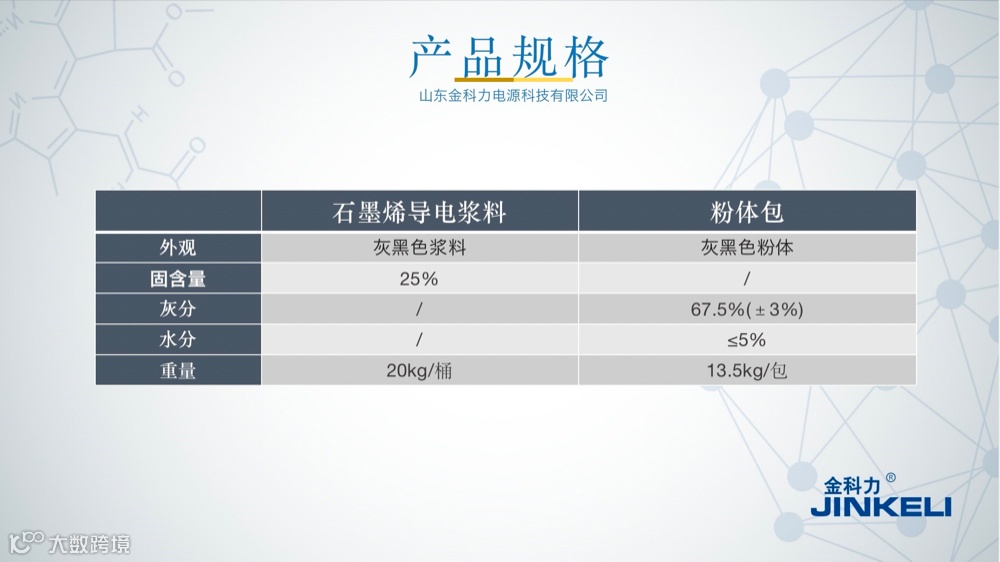 产品规格
山东金科力电源科技有限公司

|  | 石墨烯导电浆料 | 粉体包 |
|---|---|---|
| 外观 | 灰黑色浆料 | 灰黑色粉体 |
| 固含量 | 25% | / |
| 灰分 | / | 67.5%(±3%) |
| 水分 | / | ≤5% |
| 重量 | 20kg/桶 | 13.5kg/包 |

金科力®
JINKELI

大数跨境